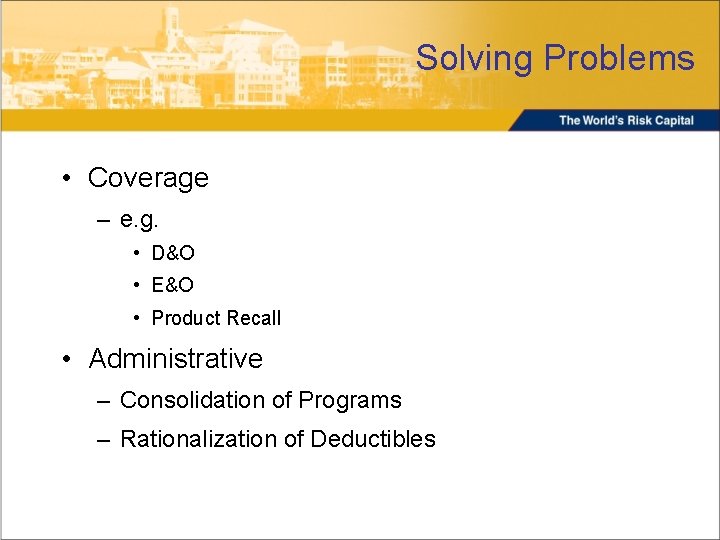 Solving Problems

The World's Risk Capital

• Coverage
– e.g.
• D&O
• E&O
• Product Recall
• Administrative
– Consolidation of Programs
– Rationalization of Deductibles